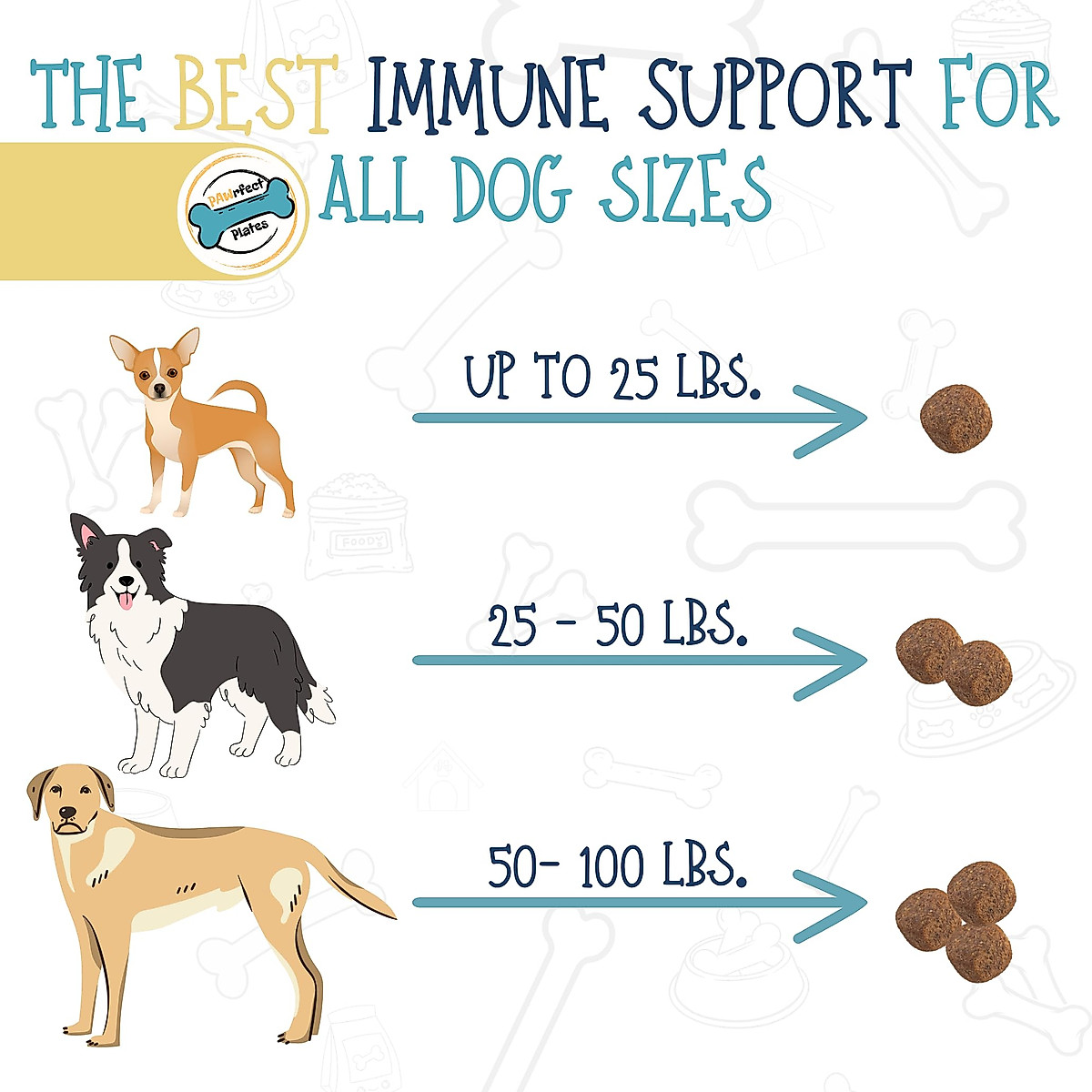 THE BEST IMMUNE SUPPORT FOR ALL DOG SIZES

PAWrfect Plates

UP TO 25 LBS.

25 - 50 LBS.

50- 100 LBS.

FOODY